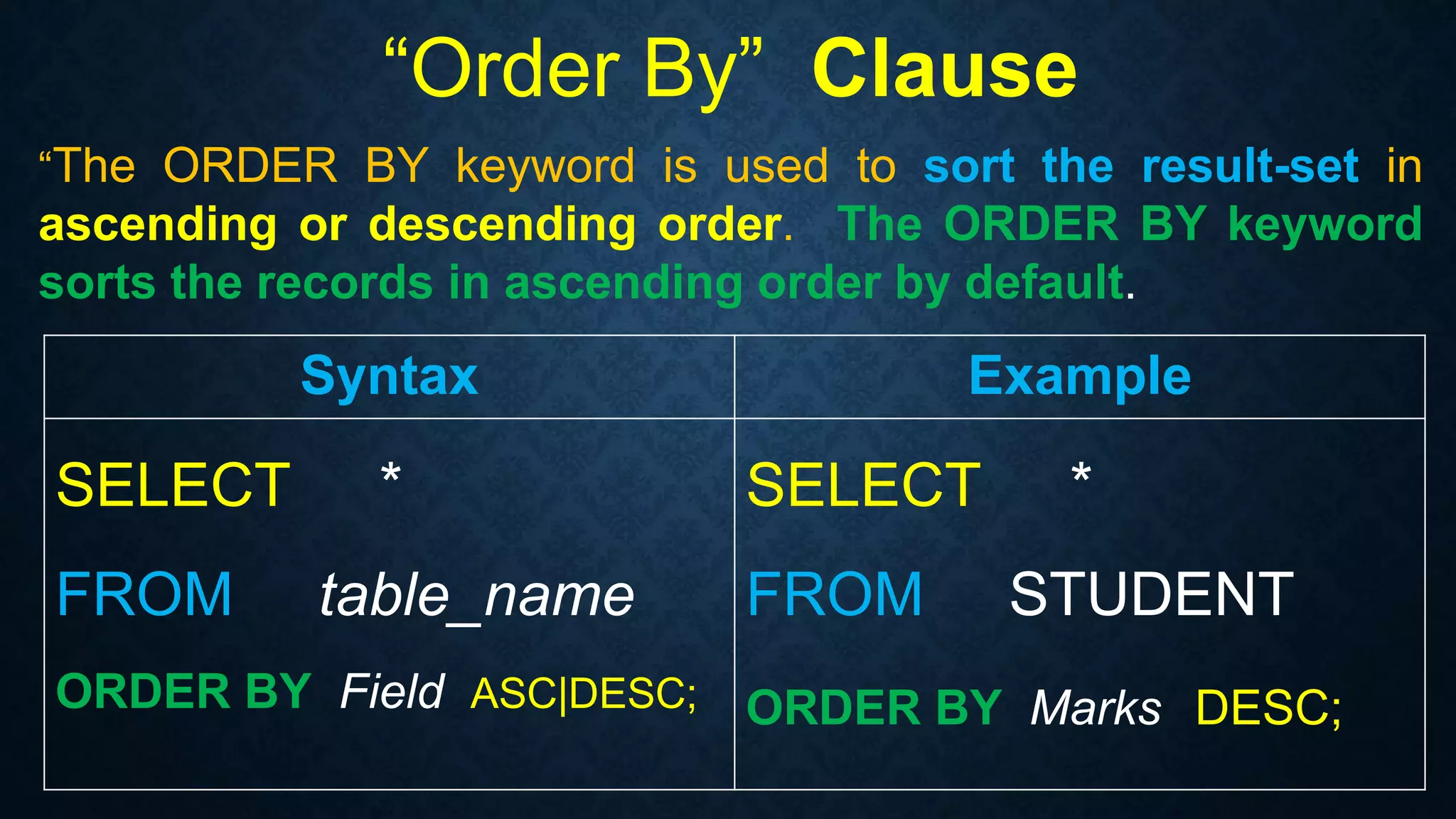 “Order By” Clause

“The ORDER BY keyword is used to sort the result-set in ascending or descending order. The ORDER BY keyword sorts the records in ascending order by default.

| Syntax | Example |
|---|---|
| SELECT * FROM table_name ORDER BY Field ASC\|DESC; | SELECT * FROM STUDENT ORDER BY Marks DESC; |